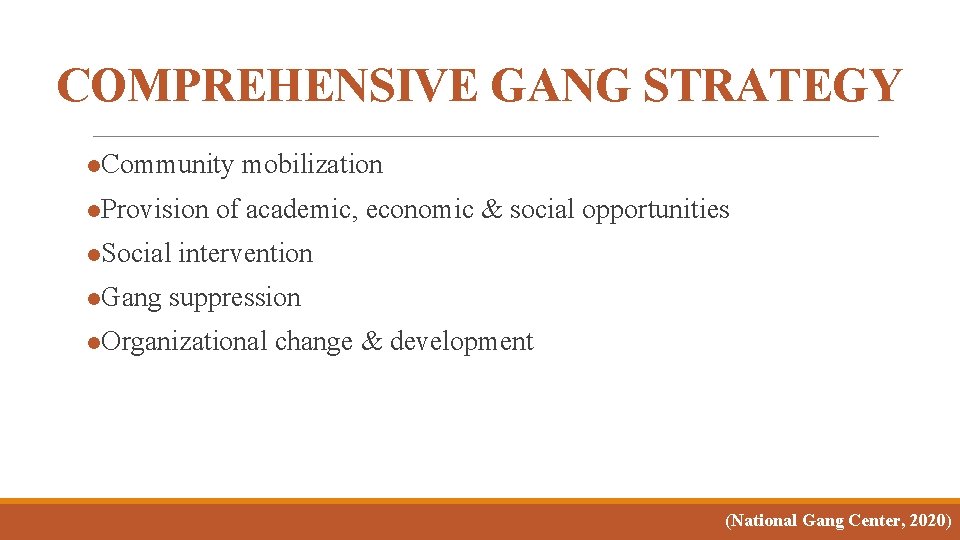 COMPREHENSIVE GANG STRATEGY

●Community mobilization

●Provision of academic, economic & social opportunities

●Social intervention

●Gang suppression

●Organizational change & development

(National Gang Center, 2020)